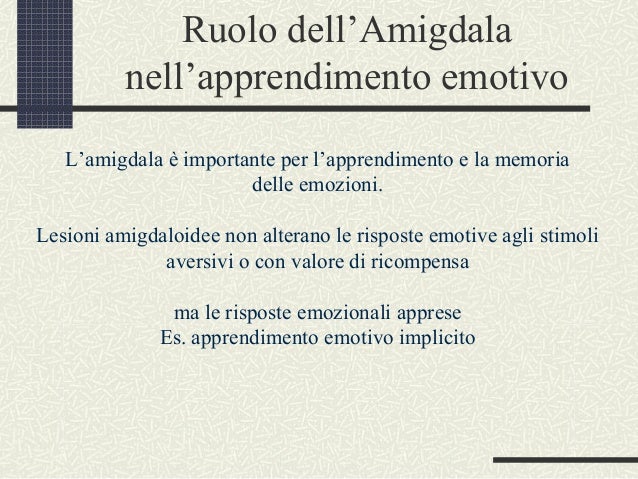 Ruolo dell’Amigdala nell’apprendimento emotivo

L’amigdala è importante per l’apprendimento e la memoria delle emozioni.

Lesioni amigdaloidee non alterano le risposte emotive agli stimoli aversivi o con valore di ricompensa

ma le risposte emozionali apprese
Es. apprendimento emotivo implicito